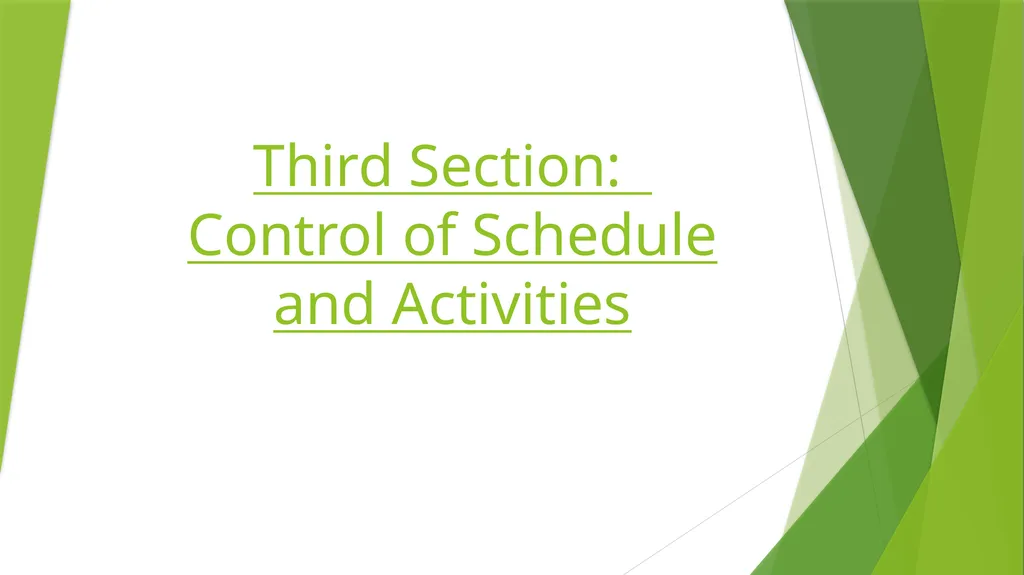 Third Section:
Control of Schedule and Activities